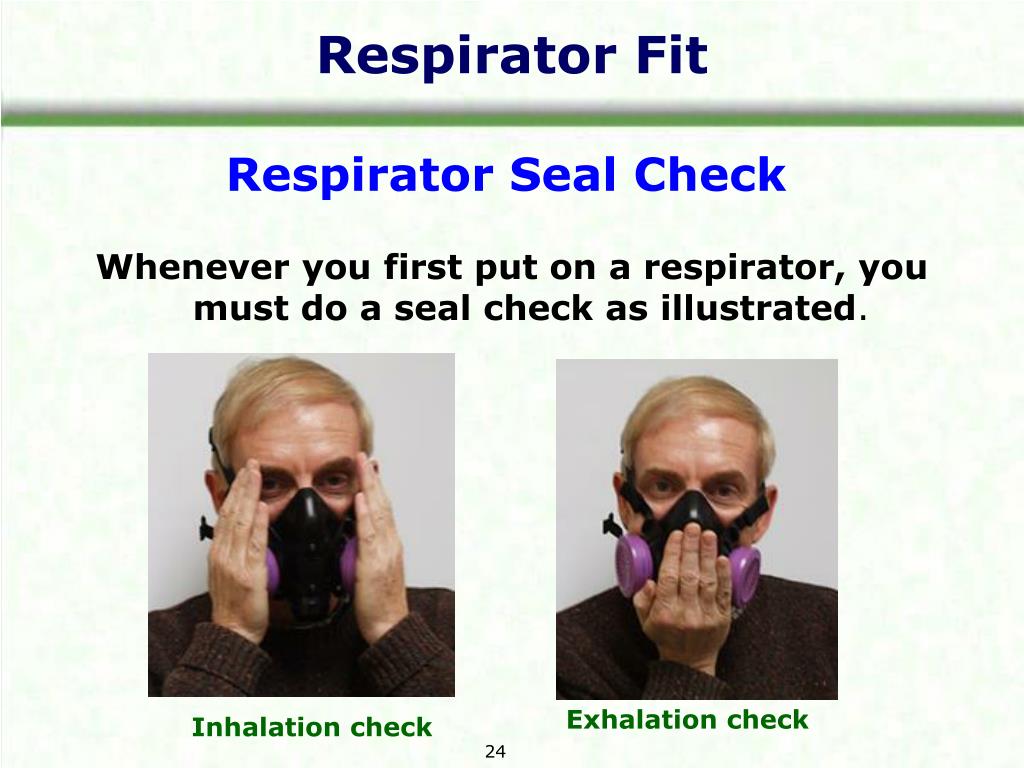 Respirator Fit

Respirator Seal Check

Whenever you first put on a respirator, you must do a seal check as illustrated.

Inhalation check

Exhalation check

24